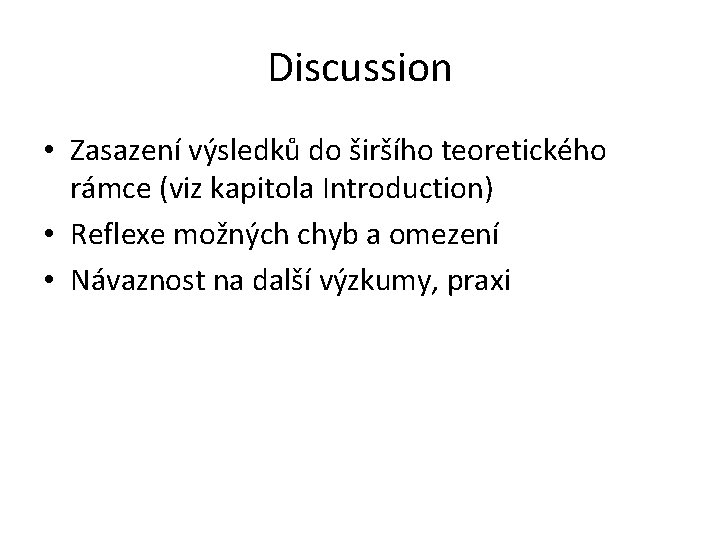 Discussion

• Zasazení výsledků do širšího teoretického rámce (viz kapitola Introduction)
• Reflexe možných chyb a omezení
• Návaznost na další výzkumy, praxi